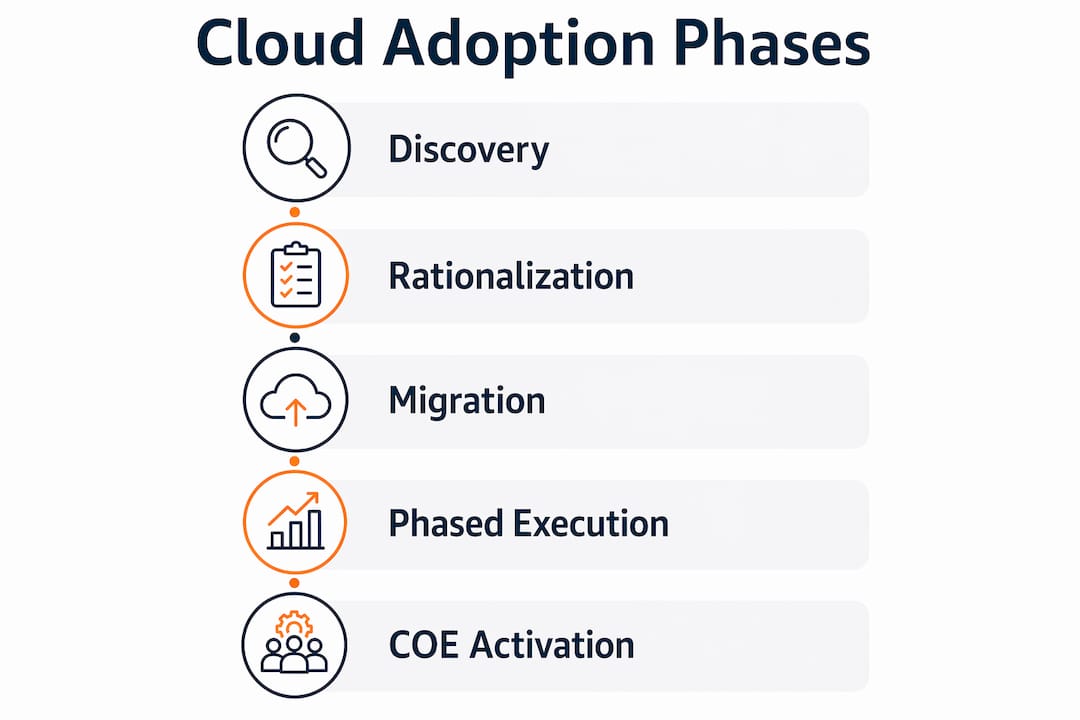 Cloud Adoption Phases

Discovery

Rationalization

Migration

Phased Execution

COE Activation